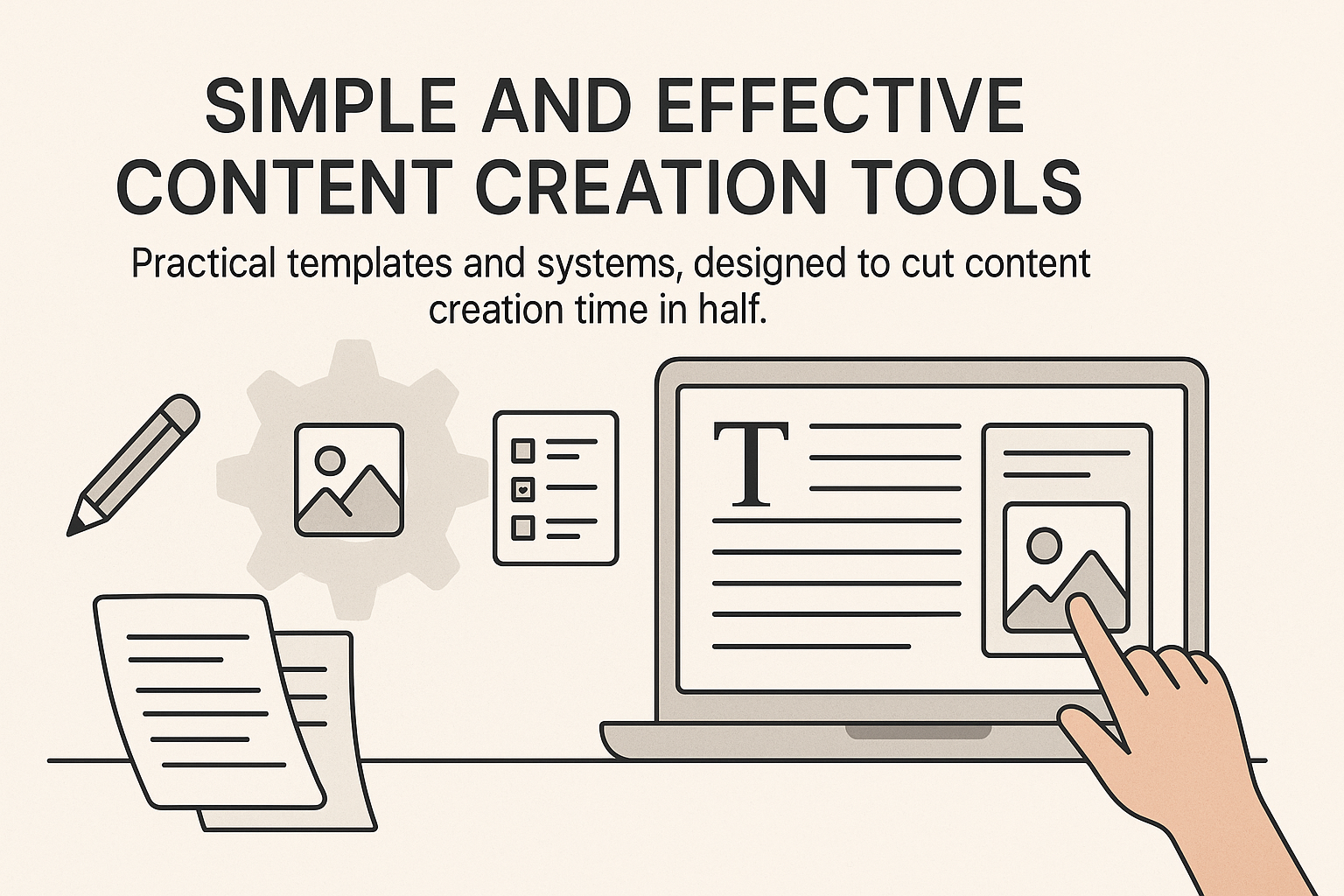 SIMPLE AND EFFECTIVE CONTENT CREATION TOOLS

Practical templates and systems, designed to cut content creation time in half.

T